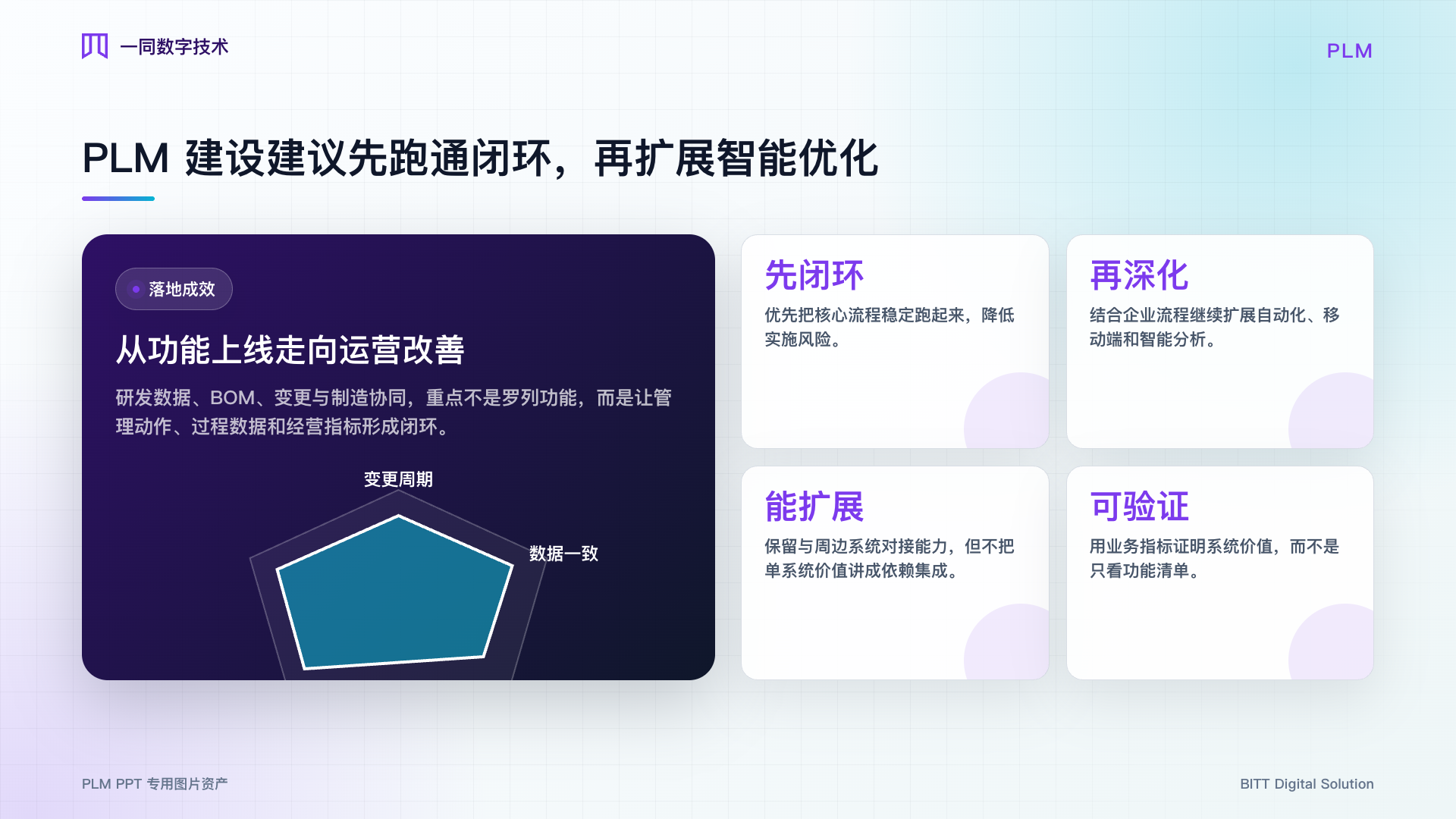 一同数字技术

PLM

PLM 建设建议先跑通闭环，再扩展智能优化

落地成效

从功能上线走向运营改善

研发数据、BOM、变更与制造协同，重点不是罗列功能，而是让管理动作、过程数据和经营指标形成闭环。

变更周期

数据一致

先闭环

优先把核心流程稳定跑起来，降低实施风险。

再深化

结合企业流程继续扩展自动化、移动端和智能分析。

能扩展

保留与周边系统对接能力，但不把单系统价值讲成依赖集成。

可验证

用业务指标证明系统价值，而不是只看功能清单。

PLM PPT 专用图片资产

BITT Digital Solution